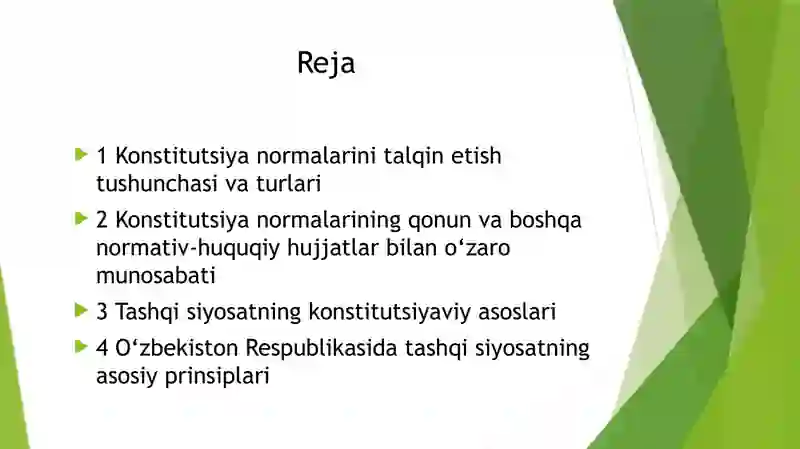 Reja

1 Konstitutsiya normalarini talqin etish tushunchasi va turlari

2 Konstitutsiya normalarining qonun va boshqa normativ-huquqiy hujjatlar bilan o‘zaro munosabati

3 Tashqi siyosatning konstitutsiyaviy asoslari

4 O‘zbekiston Respublikasida tashqi siyosatning asosiy prinsiplari